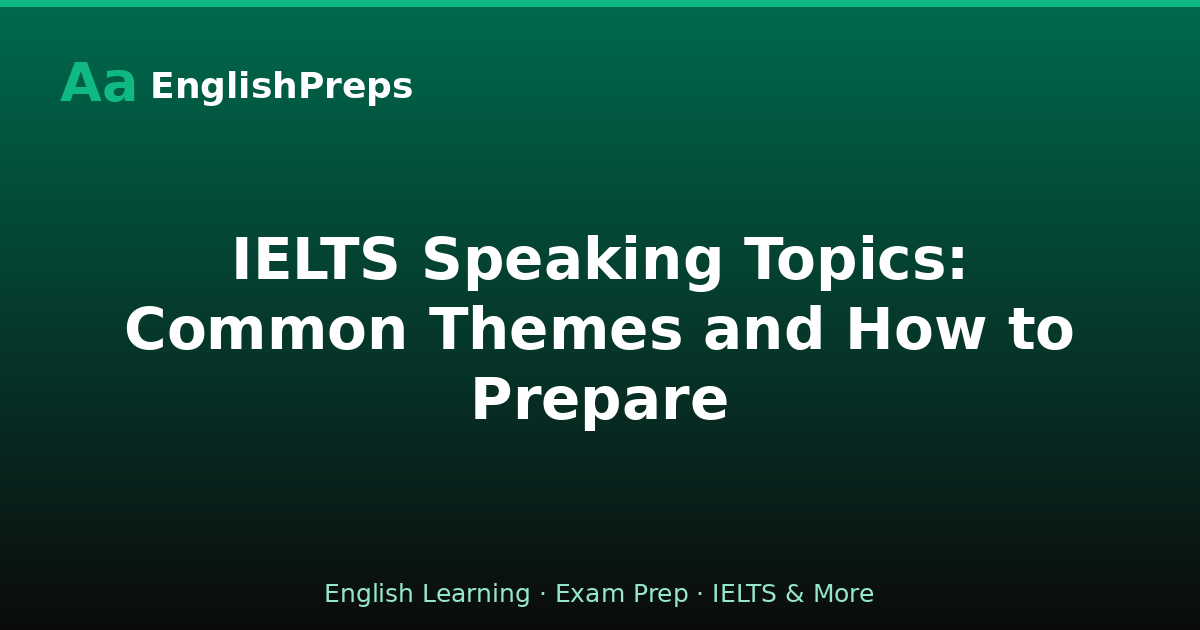 Aa EnglishPreps

IELTS Speaking Topics: Common Themes and How to Prepare

English Learning · Exam Prep · IELTS & More